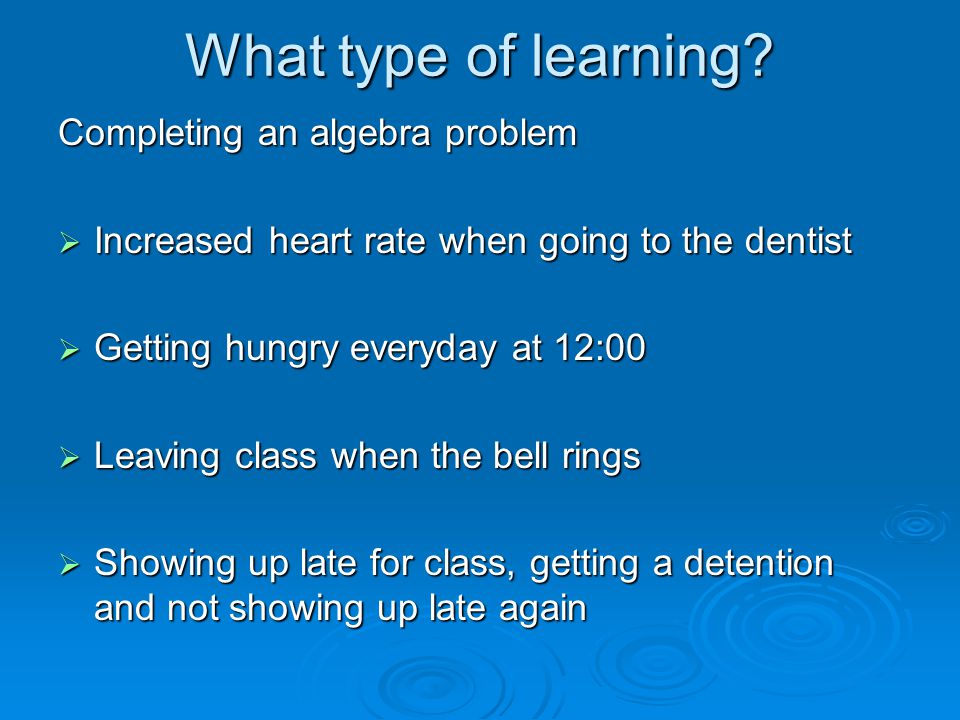 What type of learning?

Completing an algebra problem

➢ Increased heart rate when going to the dentist

➢ Getting hungry everyday at 12:00

➢ Leaving class when the bell rings

➢ Showing up late for class, getting a detention and not showing up late again